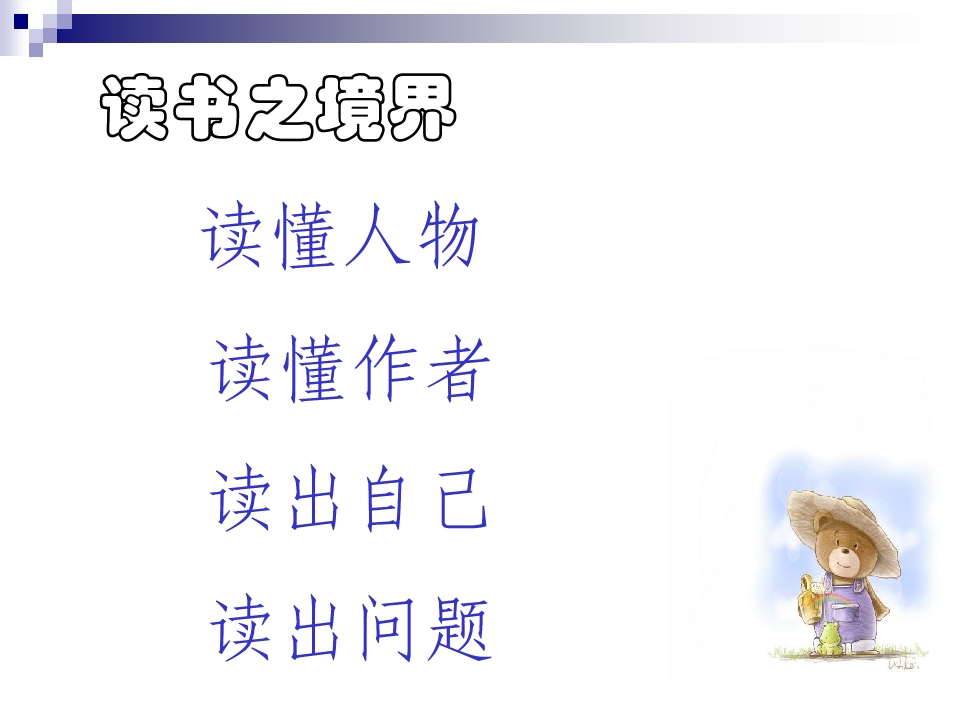 读书之境界

读懂人物

读懂作者

读出自己

读出问题